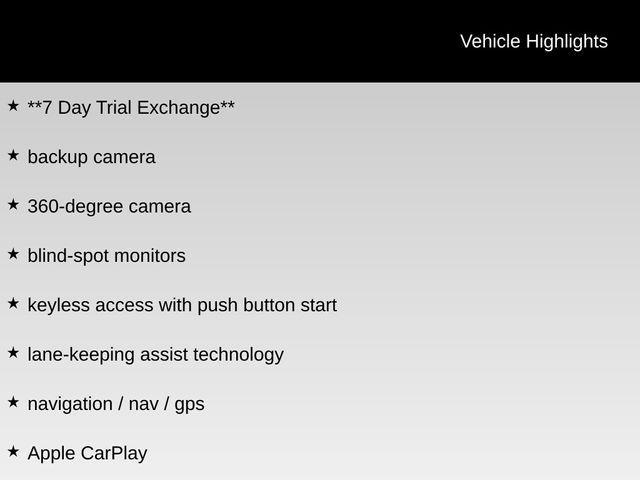 Vehicle Highlights

★ **7 Day Trial Exchange**

★ backup camera

★ 360-degree camera

★ blind-spot monitors

★ keyless access with push button start

★ lane-keeping assist technology

★ navigation / nav / gps

★ Apple CarPlay